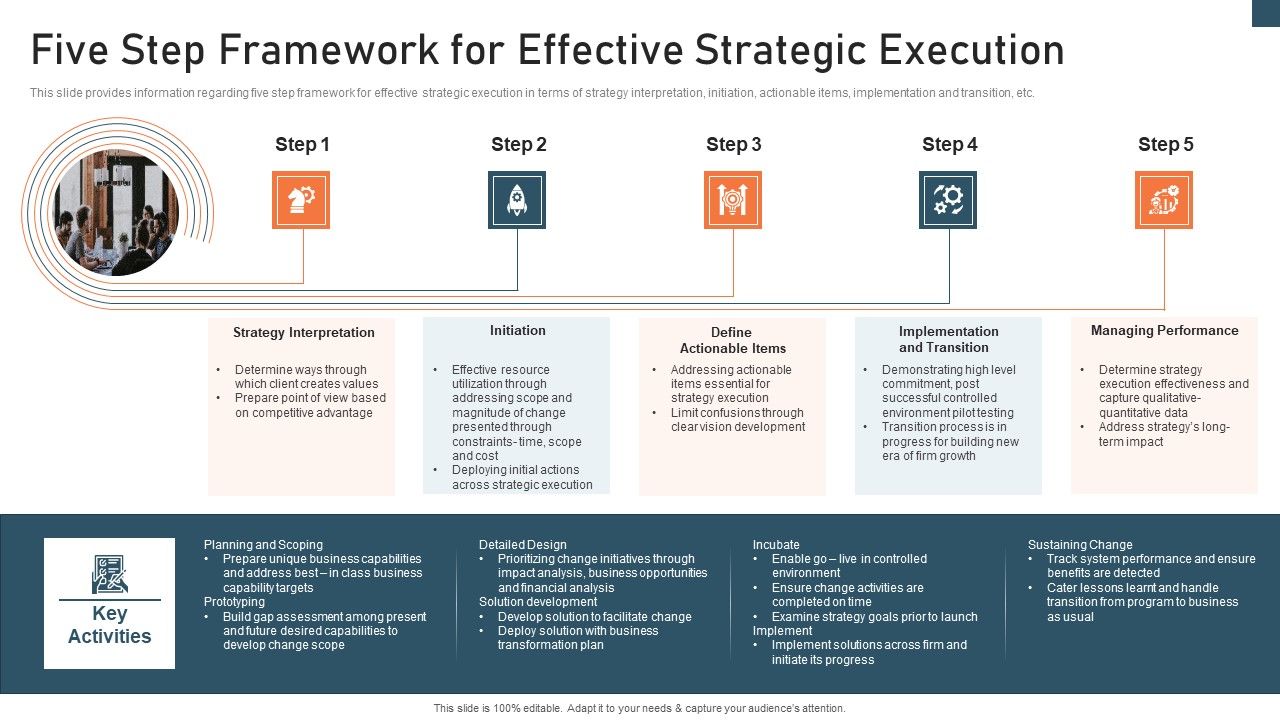 Five Step Framework for Effective Strategic Execution

This slide provides information regarding five step framework for effective strategic execution in terms of strategy interpretation, initiation, actionable items, implementation and transition, etc.

Step 1

Step 2

Step 3

Step 4

Step 5

Strategy Interpretation
• Determine ways through which client creates values
• Prepare point of view based on competitive advantage

Initiation
• Effective resource utilization through addressing scope and magnitude of change presented through constraints- time, scope and cost
• Deploying initial actions across strategic execution

Define Actionable Items
• Addressing actionable items essential for strategy execution
• Limit confusions through clear vision development

Implementation and Transition
• Demonstrating high level commitment, post successful controlled environment pilot testing
• Transition process is in progress for building new era of firm growth

Managing Performance
• Determine strategy execution effectiveness and capture qualitative-quantitative data
• Address strategy's long-term impact

Key Activities

Planning and Scoping
• Prepare unique business capabilities and address best – in class business capability targets
Prototyping
• Build gap assessment among present and future desired capabilities to develop change scope

Detailed Design
• Prioritizing change initiatives through impact analysis, business opportunities and financial analysis
Solution development
• Develop solution to facilitate change
• Deploy solution with business transformation plan

Incubate
• Enable go – live in controlled environment
• Ensure change activities are completed on time
• Examine strategy goals prior to launch
Implement
• Implement solutions across firm and initiate its progress

Sustaining Change
• Track system performance and ensure benefits are detected
• Cater lessons learnt and handle transition from program to business as usual

This slide is 100% editable. Adapt it to your needs & capture your audience's attention.